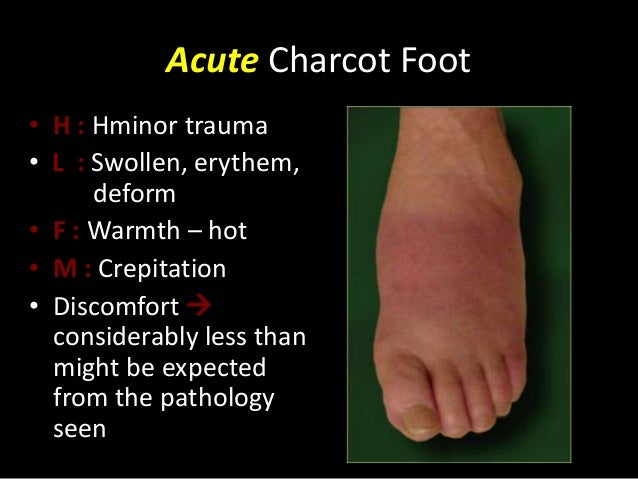 Acute Charcot Foot

• H : Hminor trauma
• L : Swollen, erythem, deform
• F : Warmth – hot
• M : Crepitation
• Discomfort → considerably less than might be expected from the pathology seen